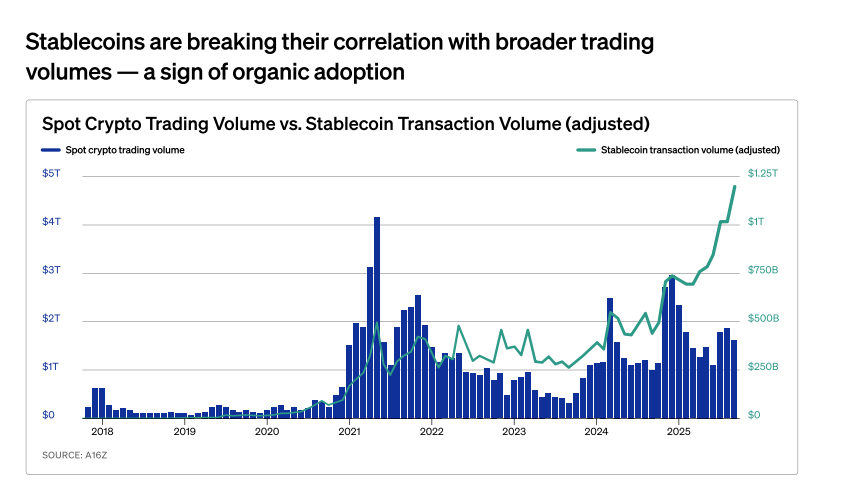 Stablecoins are breaking their correlation with broader trading volumes — a sign of organic adoption

Spot Crypto Trading Volume vs. Stablecoin Transaction Volume (adjusted)

Spot crypto trading volume

Stablecoin transaction volume (adjusted)

$5T
$4T
$3T
$2T
$1T
$0

$1.25T
$1T
$750B
$500B
$250B
$0

2018
2019
2020
2021
2022
2023
2024
2025

SOURCE: A16Z